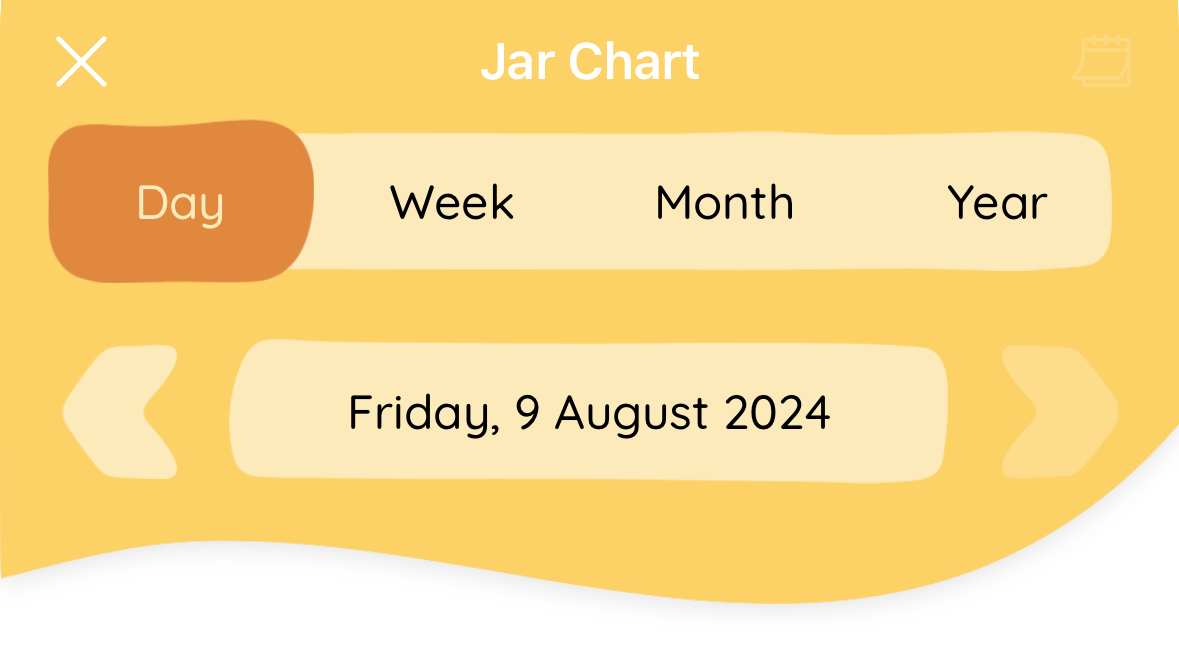 Jar Chart

Day Week Month Year

Friday, 9 August 2024